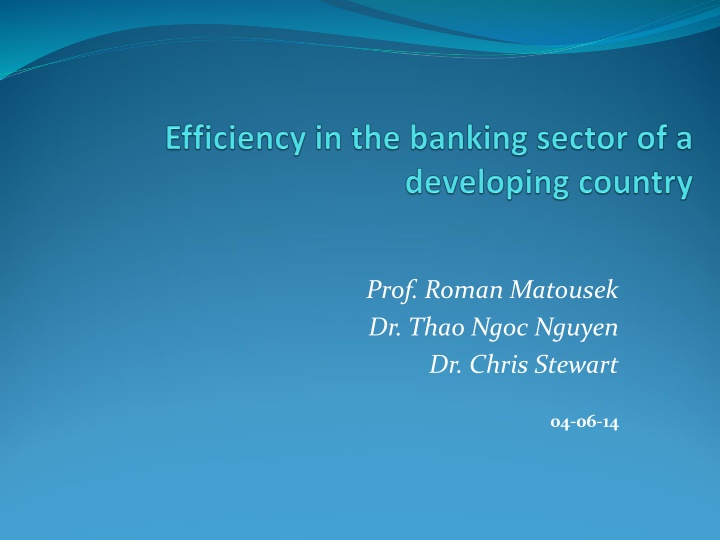 Efficiency in the banking sector of a developing country

Prof. Roman Matousek
Dr. Thao Ngoc Nguyen
Dr. Chris Stewart

04-06-14